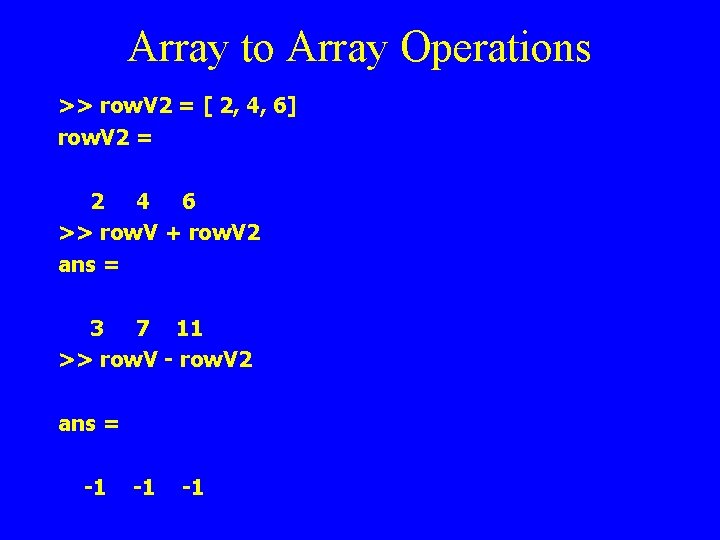 Array to Array Operations

>> rowV2 = [ 2, 4, 6]
rowV2 =

2 4 6
>> rowV + rowV2
ans =

3 7 11
>> rowV - rowV2

ans =

-1 -1 -1